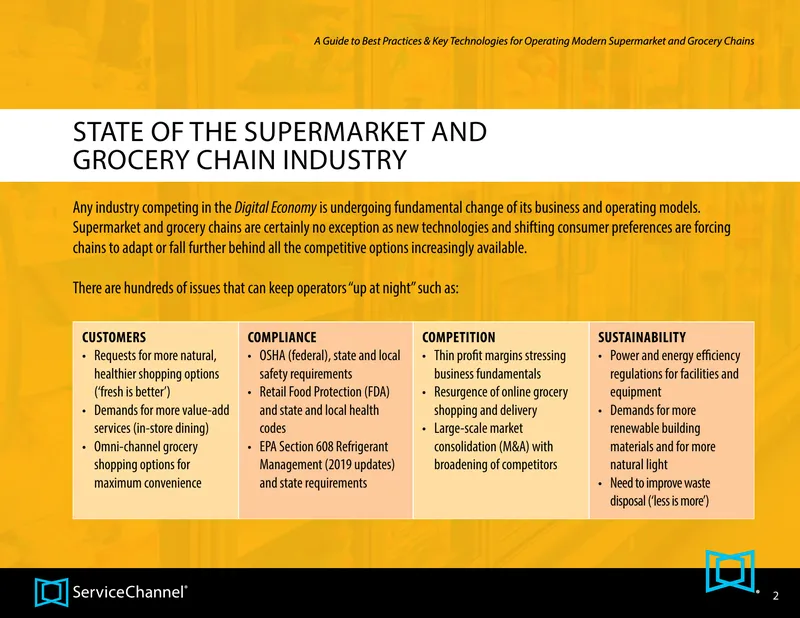 A Guide to Best Practices & Key Technologies for Operating Modern Supermarket and Grocery Chains

STATE OF THE SUPERMARKET AND GROCERY CHAIN INDUSTRY

Any industry competing in the Digital Economy is undergoing fundamental change of its business and operating models. Supermarket and grocery chains are certainly no exception as new technologies and shifting consumer preferences are forcing chains to adapt or fall further behind all the competitive options increasingly available.

There are hundreds of issues that can keep operators "up at night" such as:

CUSTOMERS
• Requests for more natural, healthier shopping options ('fresh is better')
• Demands for more value-add services (in-store dining)
• Omni-channel grocery shopping options for maximum convenience

COMPLIANCE
• OSHA (federal), state and local safety requirements
• Retail Food Protection (FDA) and state and local health codes
• EPA Section 608 Refrigerant Management (2019 updates) and state requirements

COMPETITION
• Thin profit margins stressing business fundamentals
• Resurgence of online grocery shopping and delivery
• Large-scale market consolidation (M&A) with broadening of competitors

SUSTAINABILITY
• Power and energy efficiency regulations for facilities and equipment
• Demands for more renewable building materials and for more natural light
• Need to improve waste disposal ('less is more')

ServiceChannel®

2